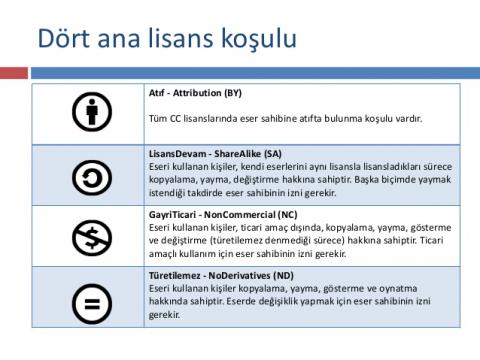 Dört ana lisans koşulu

| | |
|---|---|
| | **Atıf - Attribution (BY)** Tüm CC lisanslarında eser sahibine atıfta bulunma koşulu vardır. |
| | **LisansDevam - ShareAlike (SA)** Eseri kullanan kişiler, kendi eserlerini aynı lisansla lisansladıkları sürece kopyalama, yayma, değiştirme hakkına sahiptir. Başka biçimde yaymak istendiği takdirde eser sahibinin izni gerekir. |
| | **GayriTicari - NonCommercial (NC)** Eseri kullanan kişiler, ticari amaç dışında, kopyalama, yayma, gösterme ve değiştirme (türetilemez denmediği sürece) hakkına sahiptir. Ticari amaçlı kullanım için eser sahibinin izni gerekir. |
| | **Türetilemez - NoDerivatives (ND)** Eseri kullanan kişiler kopyalama, yayma, gösterme ve oynatma hakkında sahiptir. Eserde değişiklik yapmak için eser sahibinin izni gerekir. |